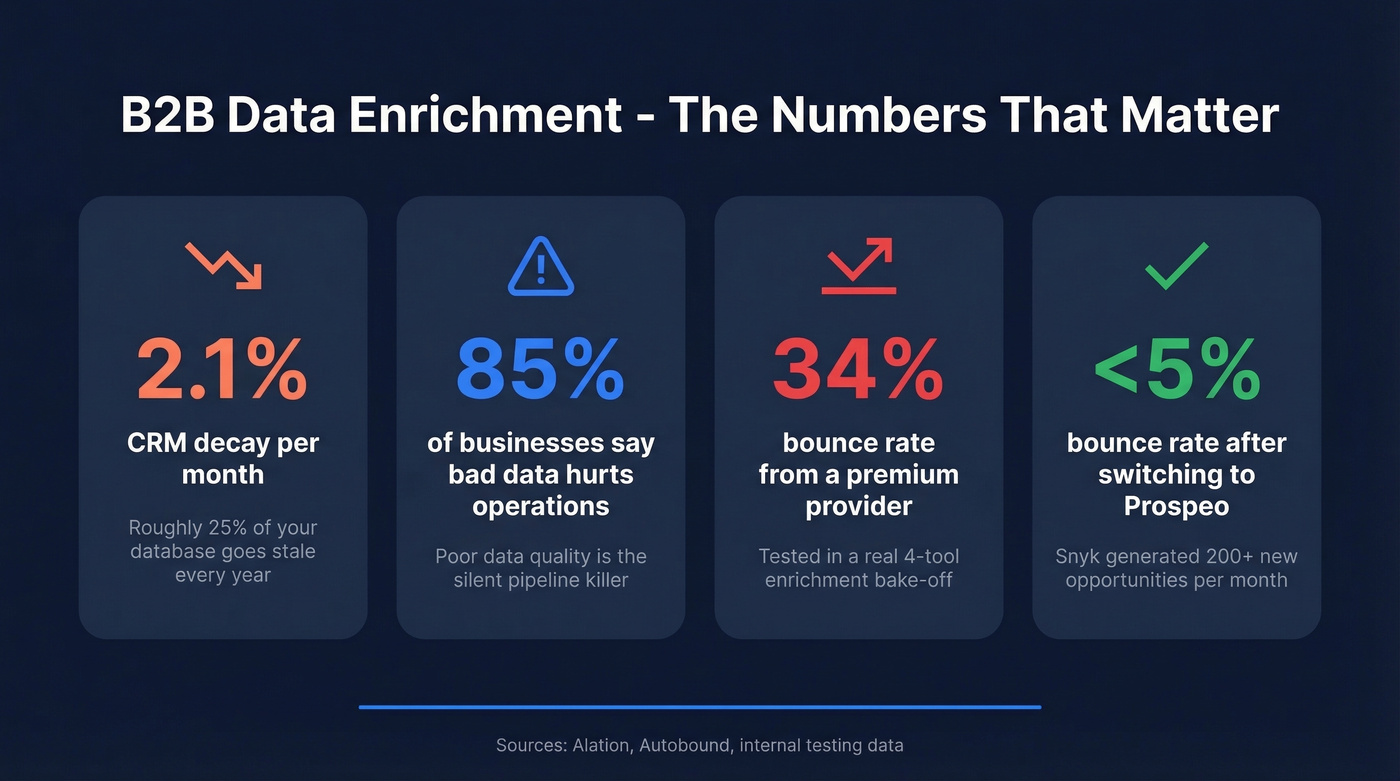 B2B Data Enrichment - The Numbers That Matter

2.1%

CRM decay per month

Roughly 25% of your database goes stale every year

85%

of businesses say bad data hurts operations

Poor data quality is the silent pipeline killer

34%

bounce rate from a premium provider

Tested in a real 4-tool enrichment bake-off

<5%

bounce rate after switching to Prospeo

Snyk generated 200+ new opportunities per month

Sources: Alation, Autobound, internal testing data